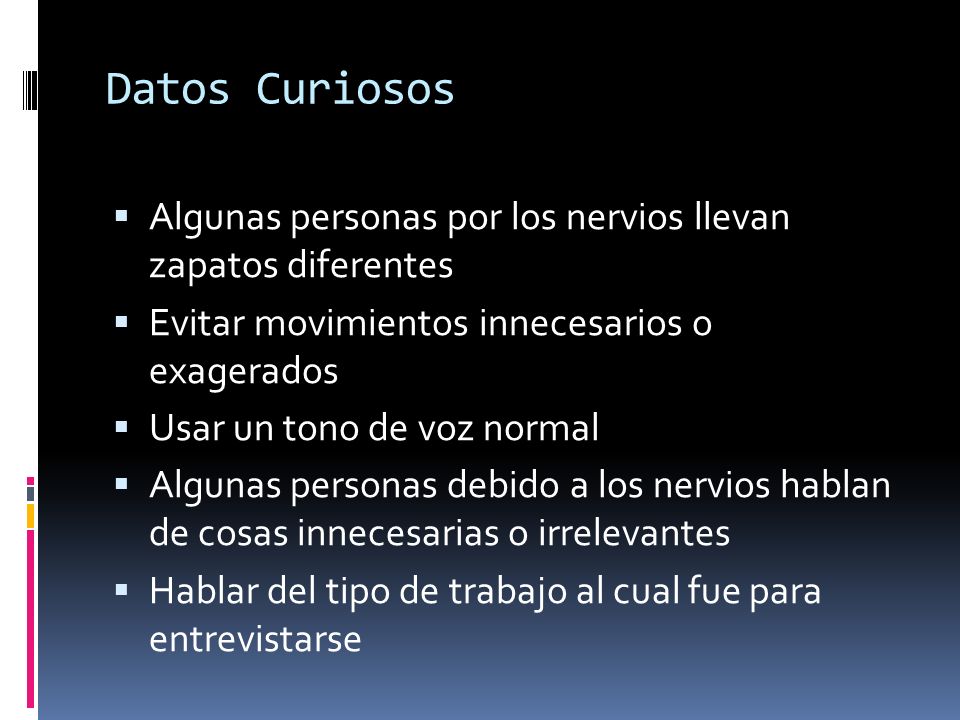 Datos Curiosos

▪ Algunas personas por los nervios llevan zapatos diferentes
▪ Evitar movimientos innecesarios o exagerados
▪ Usar un tono de voz normal
▪ Algunas personas debido a los nervios hablan de cosas innecesarias o irrelevantes
▪ Hablar del tipo de trabajo al cual fue para entrevistarse